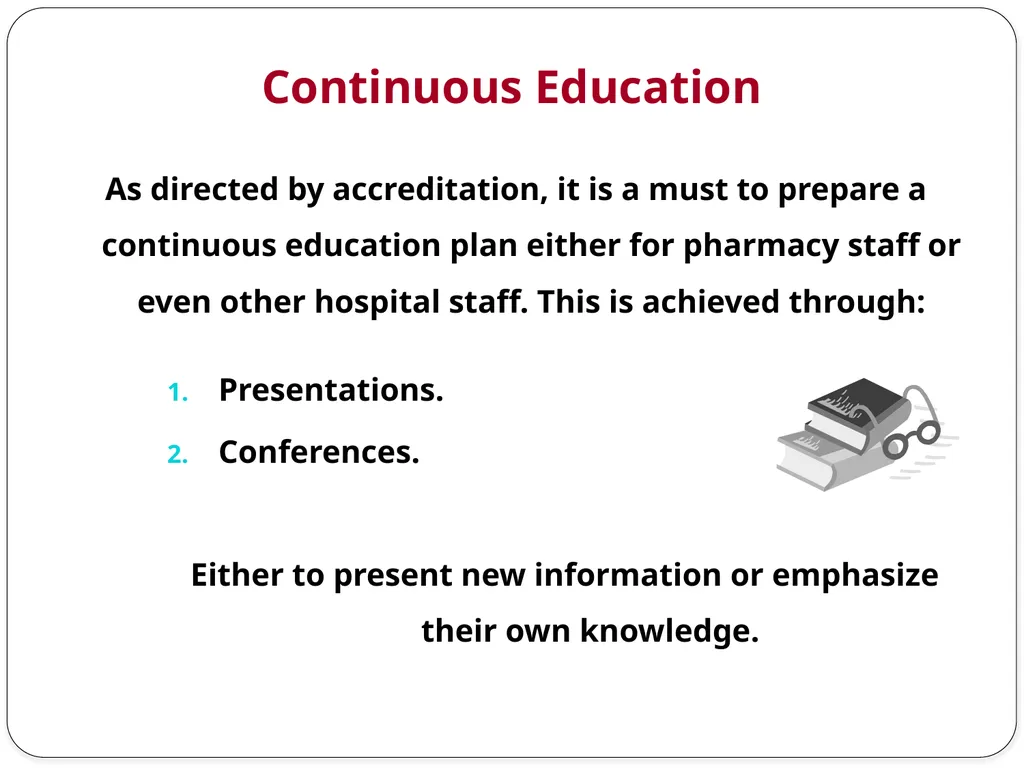 Continuous Education

As directed by accreditation, it is a must to prepare a continuous education plan either for pharmacy staff or even other hospital staff. This is achieved through:

1. Presentations.
2. Conferences.

Either to present new information or emphasize their own knowledge.